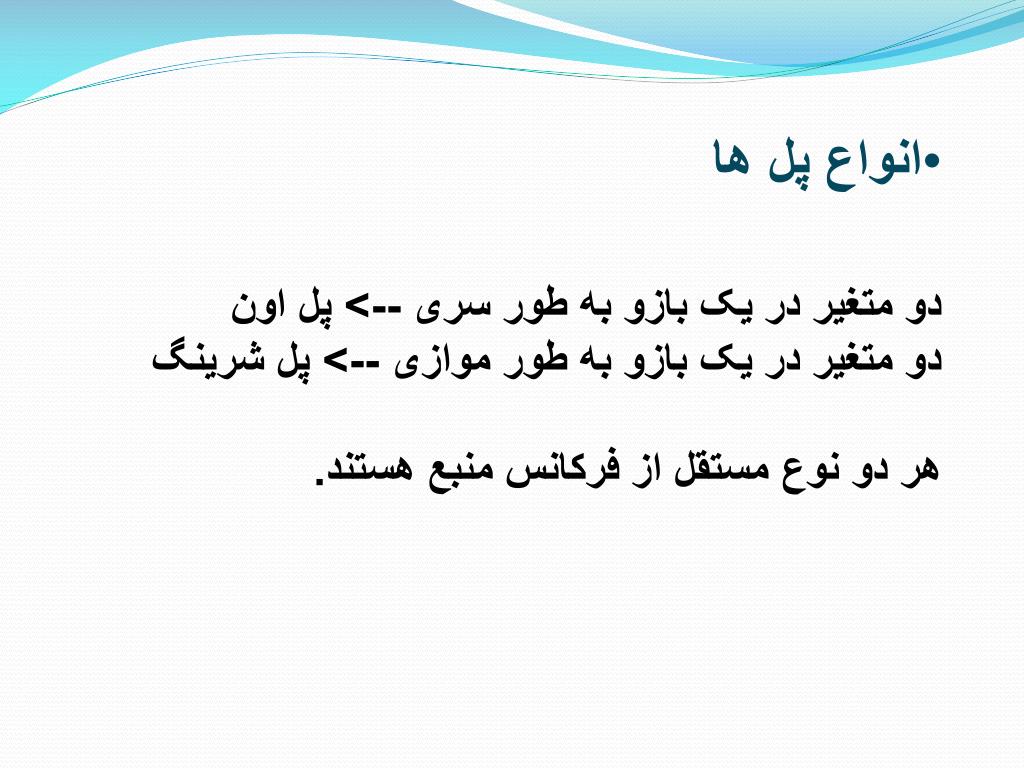 •انواع پل ها

دو متغیر در یک بازو به طور سری --> پل اون
دو متغیر در یک بازو به طور موازی --> پل شرینگ

هر دو نوع مستقل از فرکانس منبع هستند.